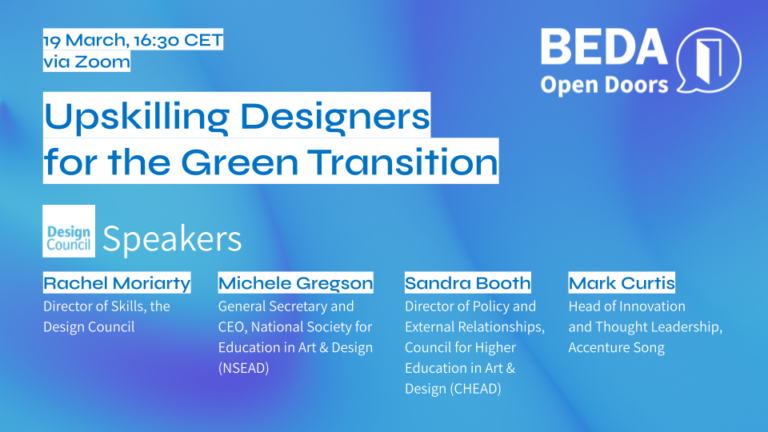 19 March, 16:30 CET
via Zoom

BEDA
Open Doors

Upskilling Designers for the Green Transition

Design Council

Speakers

Rachel Moriarty
Director of Skills, the Design Council

Michele Gregson
General Secretary and CEO, National Society for Education in Art & Design (NSEAD)

Sandra Booth
Director of Policy and External Relationships, Council for Higher Education in Art & Design (CHEAD)

Mark Curtis
Head of Innovation and Thought Leadership, Accenture Song